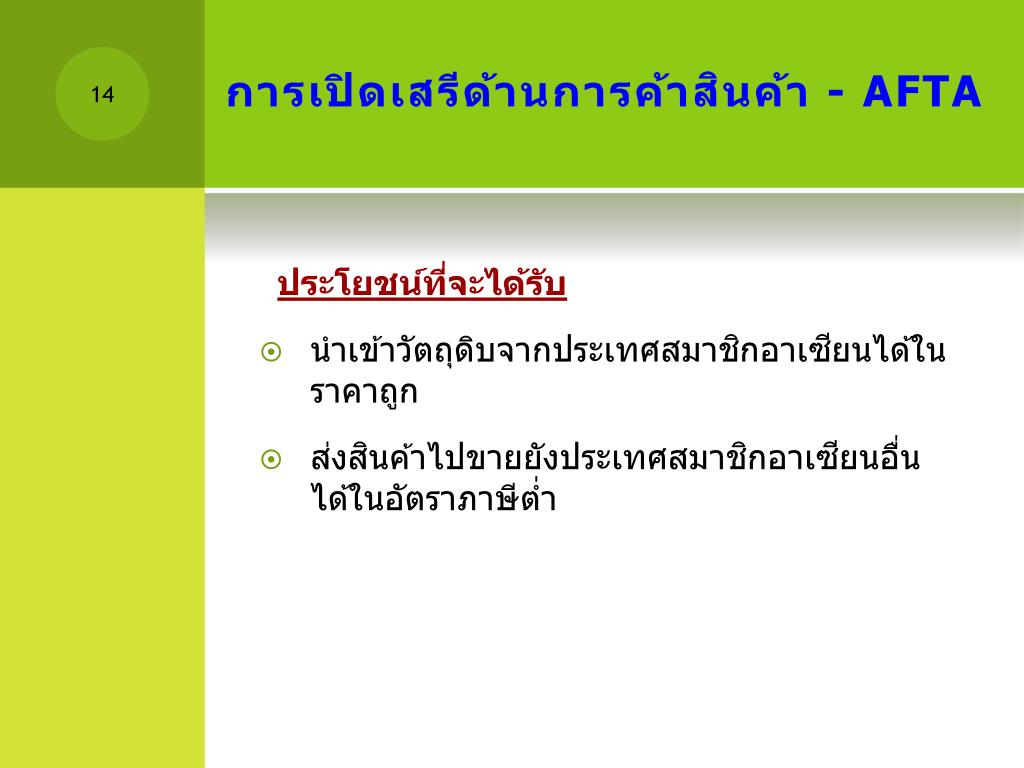 14

การเปิดเสรีด้านการค้าสินค้า - AFTA

ประโยชน์ที่จะได้รับ

นำเข้าวัตถุดิบจากประเทศสมาชิกอาเซียนได้ในราคาถูก

ส่งสินค้าไปขายยังประเทศสมาชิกอาเซียนอื่นได้ในอัตราภาษีต่ำ